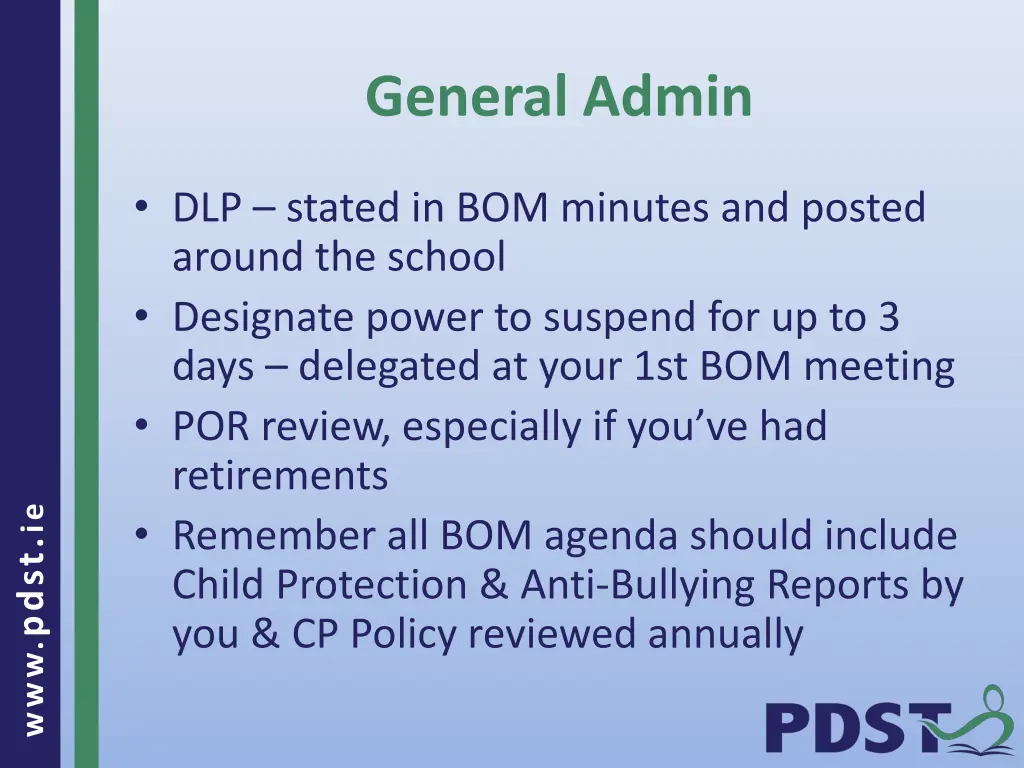 www.pdst.ie

General Admin

• DLP – stated in BOM minutes and posted around the school
• Designate power to suspend for up to 3 days – delegated at your 1st BOM meeting
• POR review, especially if you've had retirements
• Remember all BOM agenda should include Child Protection & Anti-Bullying Reports by you & CP Policy reviewed annually

PDST